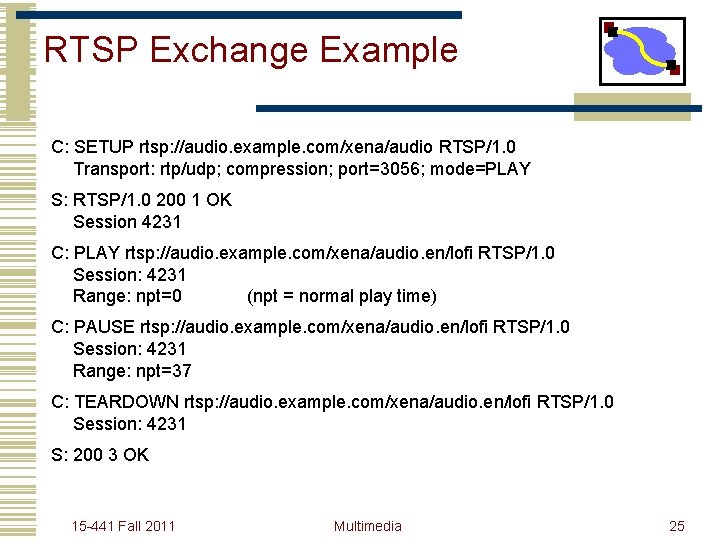 RTSP Exchange Example

C: SETUP rtsp://audio.example.com/xena/audio RTSP/1.0
Transport: rtp/udp; compression; port=3056; mode=PLAY

S: RTSP/1.0 200 1 OK
Session 4231

C: PLAY rtsp://audio.example.com/xena/audio.en/lofi RTSP/1.0
Session: 4231
Range: npt=0 (npt = normal play time)

C: PAUSE rtsp://audio.example.com/xena/audio.en/lofi RTSP/1.0
Session: 4231
Range: npt=37

C: TEARDOWN rtsp://audio.example.com/xena/audio.en/lofi RTSP/1.0
Session: 4231

S: 200 3 OK

15-441 Fall 2011 Multimedia 25